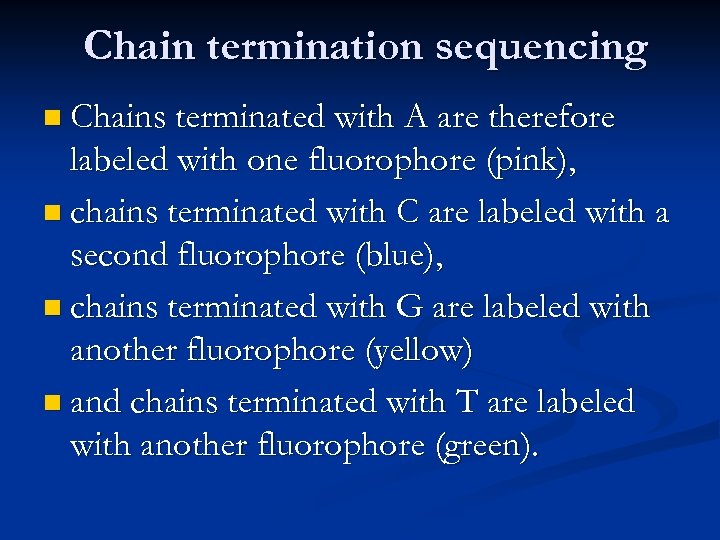 Chain termination sequencing

Chains terminated with A are therefore labeled with one fluorophore (pink),

chains terminated with C are labeled with a second fluorophore (blue),

chains terminated with G are labeled with another fluorophore (yellow)

and chains terminated with T are labeled with another fluorophore (green).